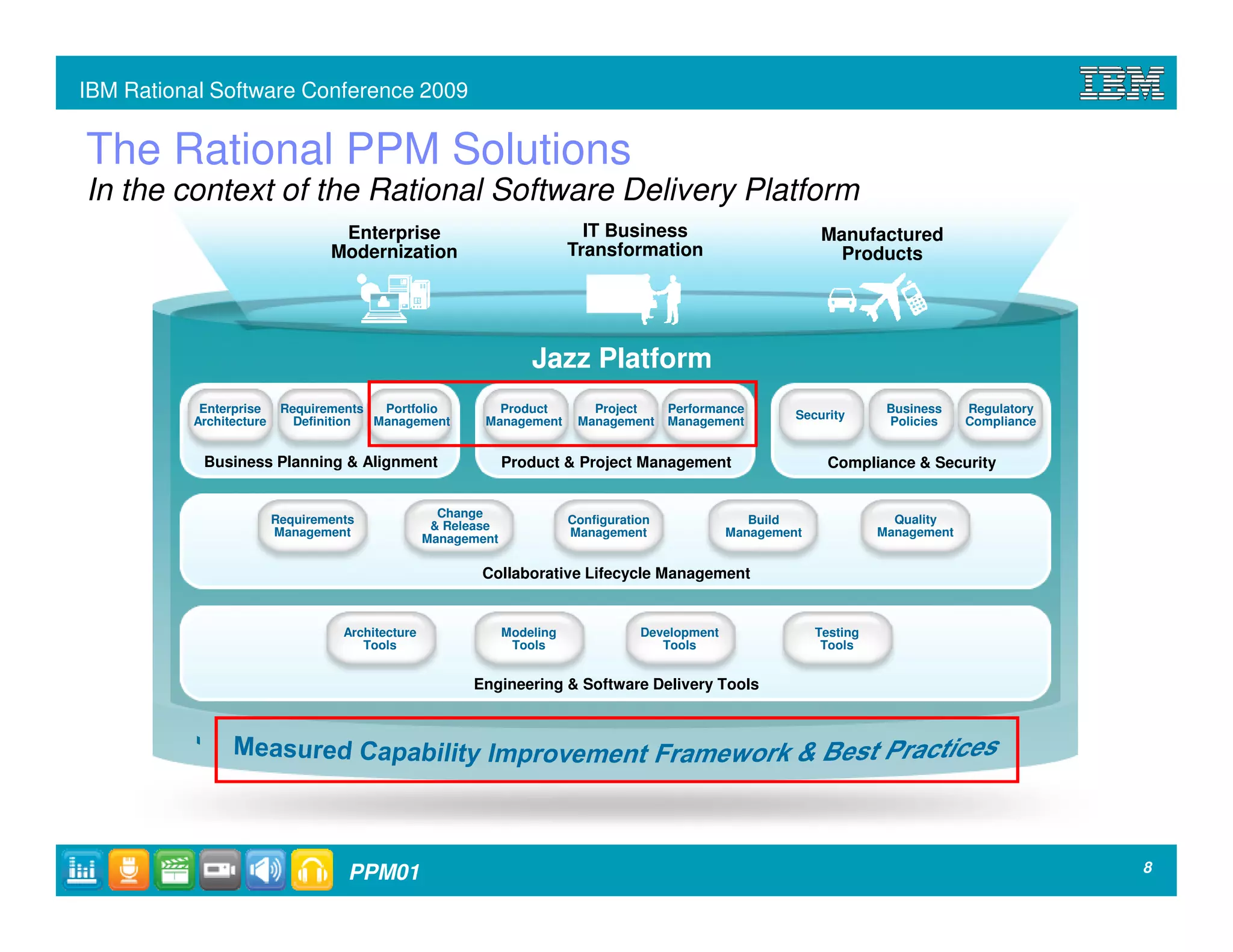 IBM Rational Software Conference 2009

IBM

The Rational PPM Solutions

In the context of the Rational Software Delivery Platform

Enterprise Modernization

IT Business Transformation

Manufactured Products

Jazz Platform

Enterprise Architecture

Requirements Definition

Portfolio Management

Business Planning & Alignment

Product Management

Project Management

Performance Management

Product & Project Management

Security

Business Policies

Regulatory Compliance

Compliance & Security

Requirements Management

Change & Release Management

Configuration Management

Build Management

Quality Management

Collaborative Lifecycle Management

Architecture Tools

Modeling Tools

Development Tools

Testing Tools

Engineering & Software Delivery Tools

Measured Capability Improvement Framework & Best Practices

PPM01

8